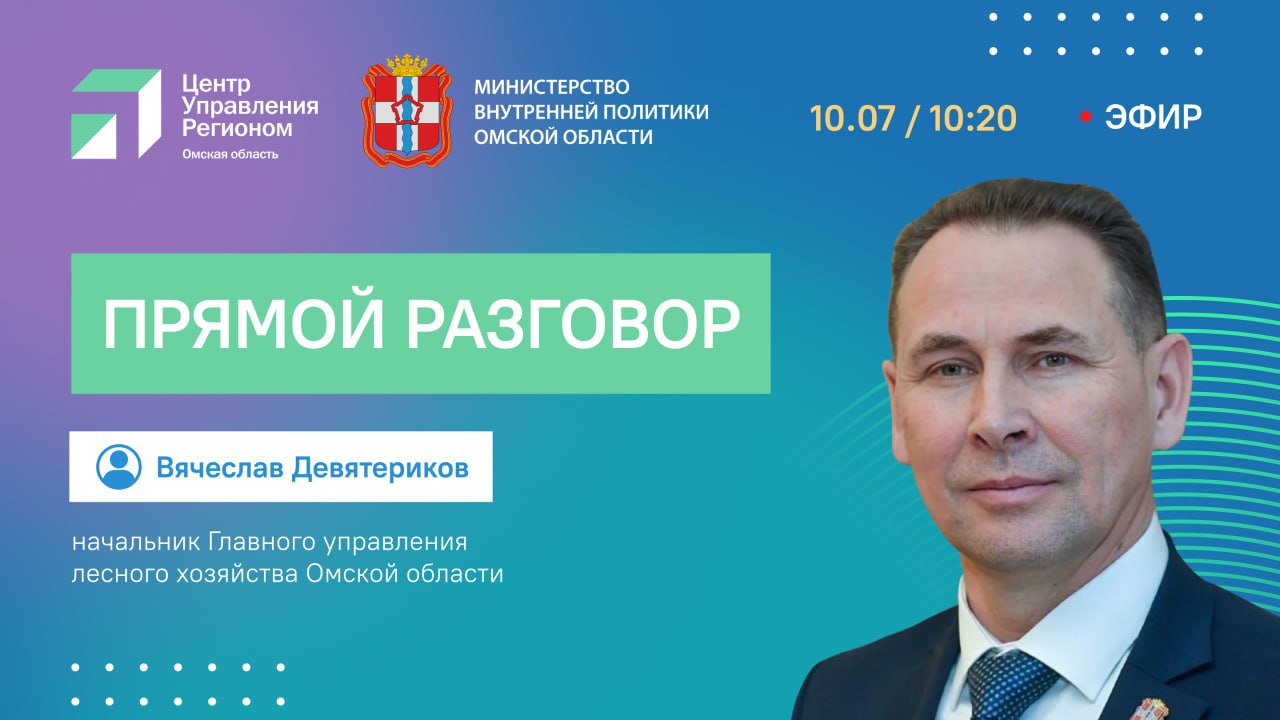 Центр Управления Регионом
Омская область

МИНИСТЕРСТВО ВНУТРЕННЕЙ ПОЛИТИКИ ОМСКОЙ ОБЛАСТИ

10.07 / 10:20

ЭФИР

ПРЯМОЙ РАЗГОВОР

Вячеслав Девятериков

начальник Главного управления лесного хозяйства Омской области